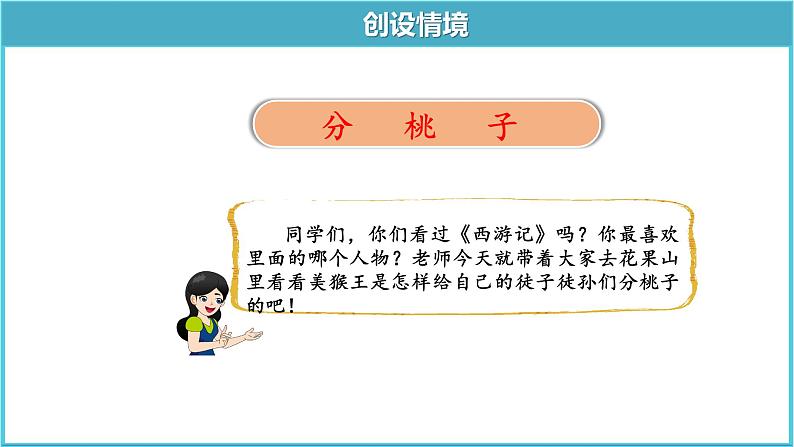 创设情境

分　桃　子

同学们，你们看过《西游记》吗？你最喜欢里面的哪个人物？老师今天就带着大家去花果山里看看美猴王是怎样给自己的徒子徒孙们分桃子的吧！